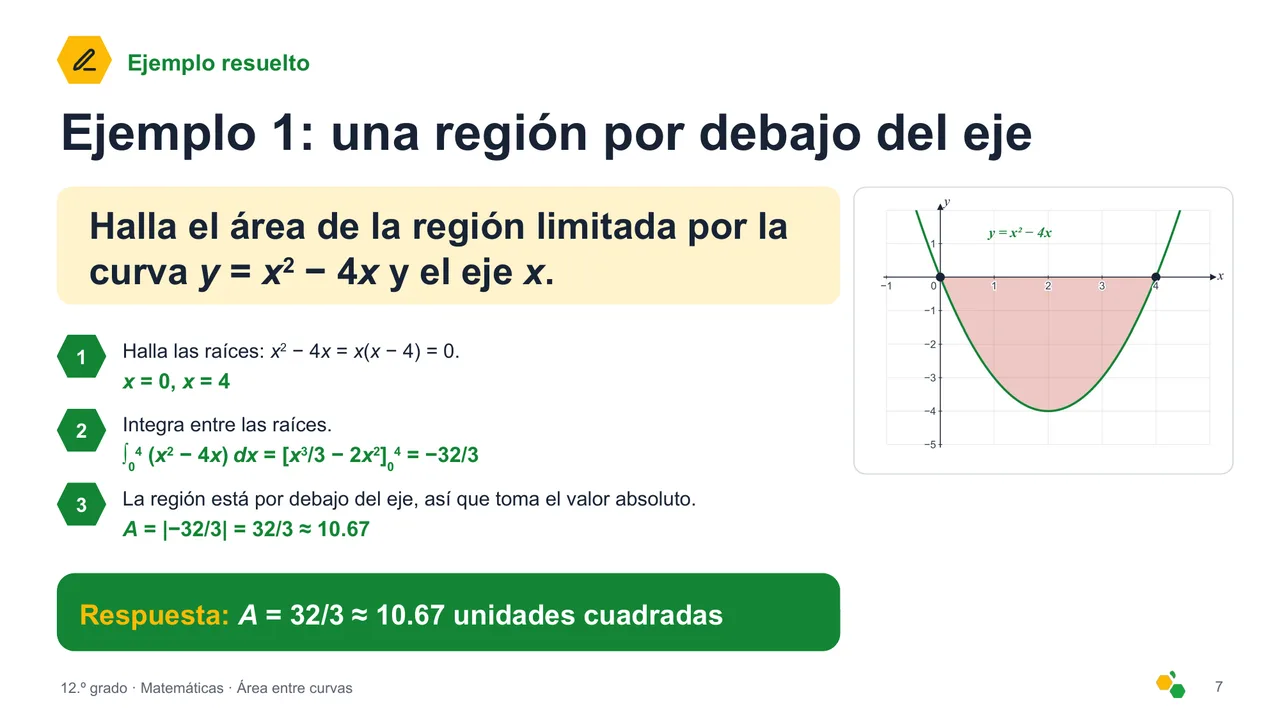 Ejemplo resuelto

Ejemplo 1: una región por debajo del eje

Halla el área de la región limitada por la curva $y = x^2 - 4x$ y el eje $x$.

1 Halla las raíces: $x^2 - 4x = x(x - 4) = 0$.
$x = 0$, $x = 4$

2 Integra entre las raíces.
$\int_0^4 (x^2 - 4x)\,dx = [x^3/3 - 2x^2]_0^4 = -32/3$

3 La región está por debajo del eje, así que toma el valor absoluto.
$A = |-32/3| = 32/3 \approx 10.67$

Respuesta: $A = 32/3 \approx 10.67$ unidades cuadradas

$y$
$y = x^2 - 4x$
$x$
1
−1 0 1 2 3 4
−1
−2
−3
−4
−5

12.º grado · Matemáticas · Área entre curvas

7